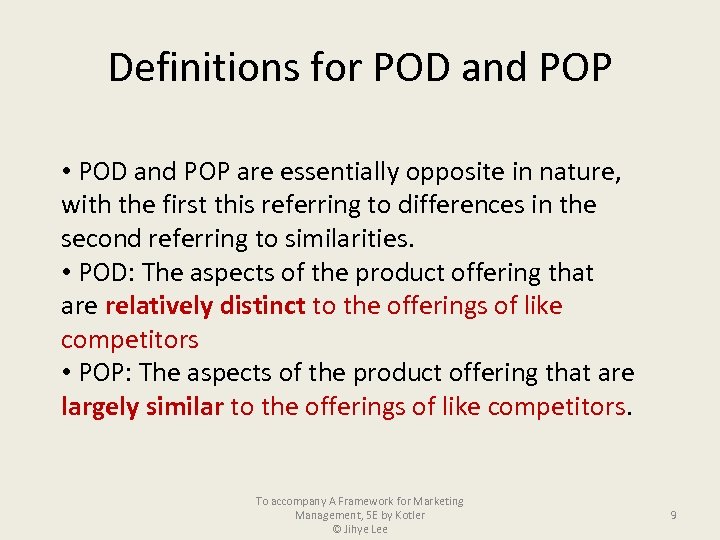 Definitions for POD and POP

• POD and POP are essentially opposite in nature, with the first this referring to differences in the second referring to similarities.
• POD: The aspects of the product offering that are relatively distinct to the offerings of like competitors
• POP: The aspects of the product offering that are largely similar to the offerings of like competitors.

To accompany A Framework for Marketing Management, 5E by Kotler
© Jihye Lee

9